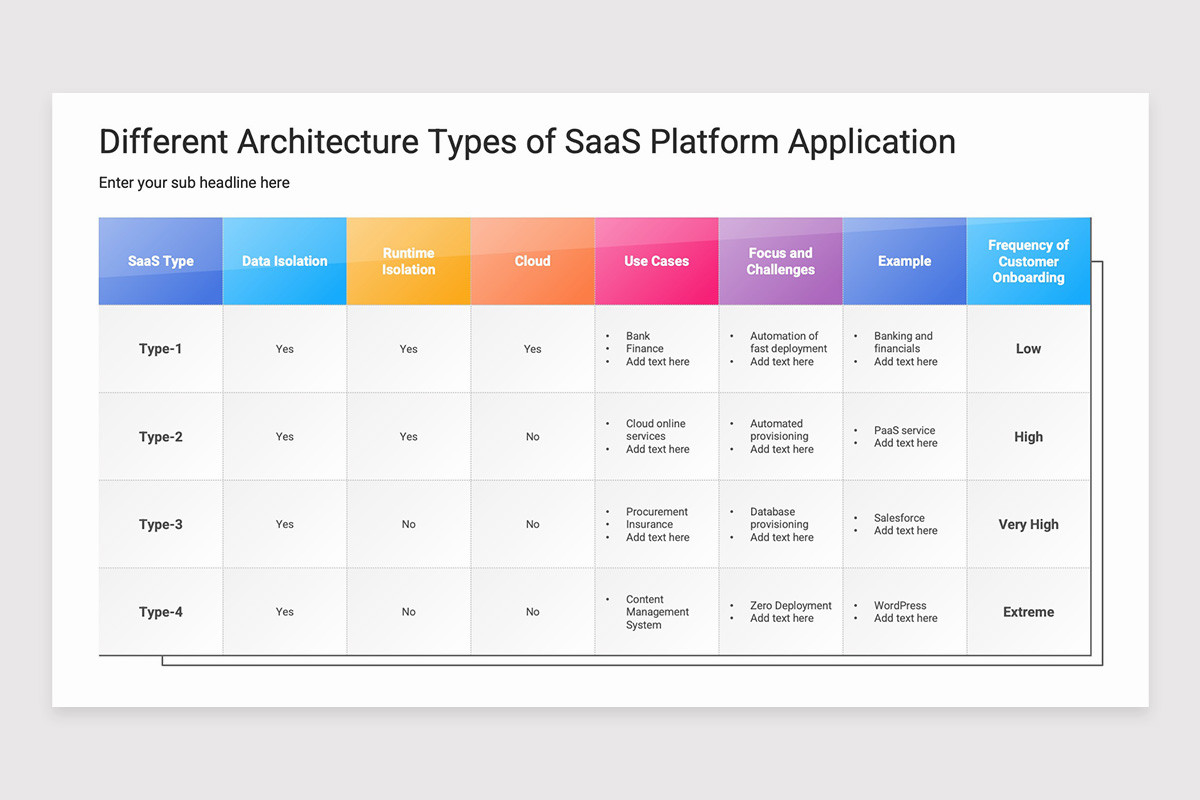 Different Architecture Types of SaaS Platform Application

Enter your sub headline here

| SaaS Type | Data Isolation | Runtime Isolation | Cloud | Use Cases | Focus and Challenges | Example | Frequency of Customer Onboarding |
|---|---|---|---|---|---|---|---|
| Type-1 | Yes | Yes | Yes | • Bank • Finance • Add text here | • Automation of fast deployment • Add text here | • Banking and financials • Add text here | Low |
| Type-2 | Yes | Yes | No | • Cloud online services • Add text here | • Automated provisioning • Add text here | • PaaS service • Add text here | High |
| Type-3 | Yes | No | No | • Procurement • Insurance • Add text here | • Database provisioning • Add text here | • Salesforce • Add text here | Very High |
| Type-4 | Yes | No | No | • Content Management System | • Zero Deployment • Add text here | • WordPress • Add text here | Extreme |